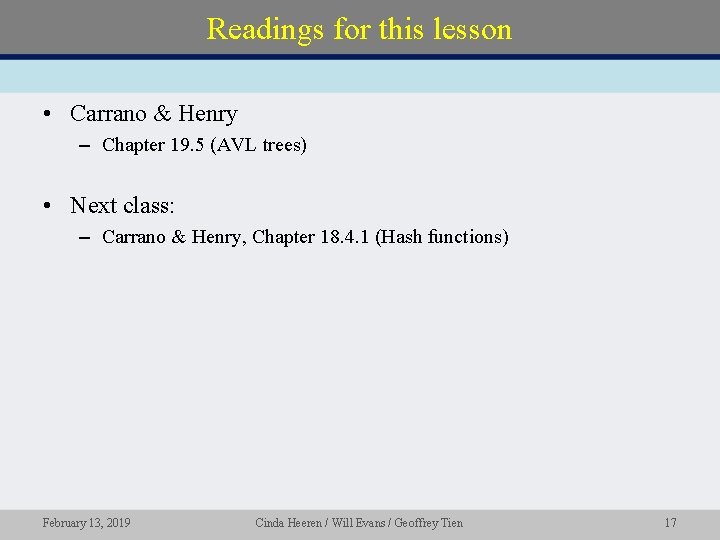 Readings for this lesson

• Carrano & Henry
– Chapter 19.5 (AVL trees)

• Next class:
– Carrano & Henry, Chapter 18.4.1 (Hash functions)

February 13, 2019

Cinda Heeren / Will Evans / Geoffrey Tien

17